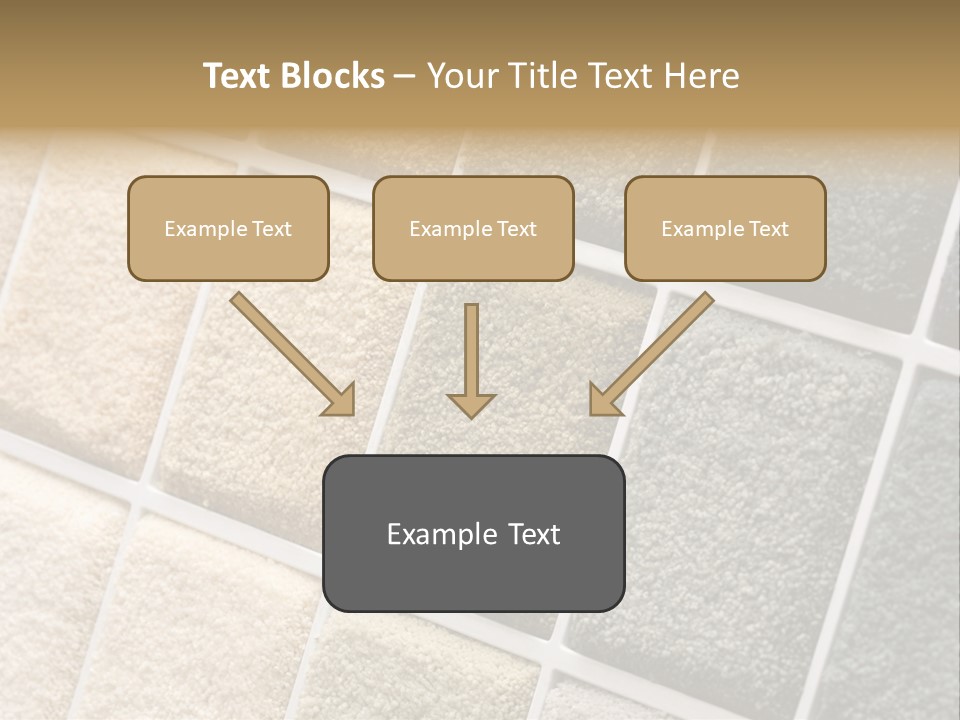 Text Blocks – Your Title Text Here

Example Text

Example Text

Example Text

Example Text